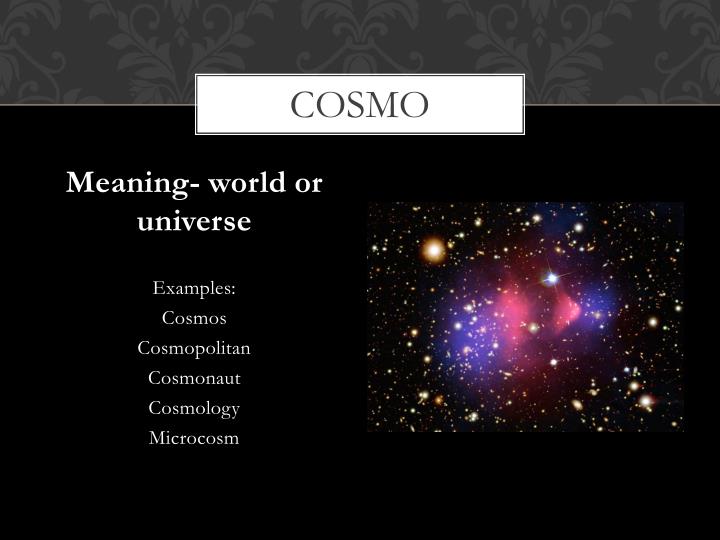 COSMO

Meaning- world or universe

Examples:
Cosmos
Cosmopolitan
Cosmonaut
Cosmology
Microcosm